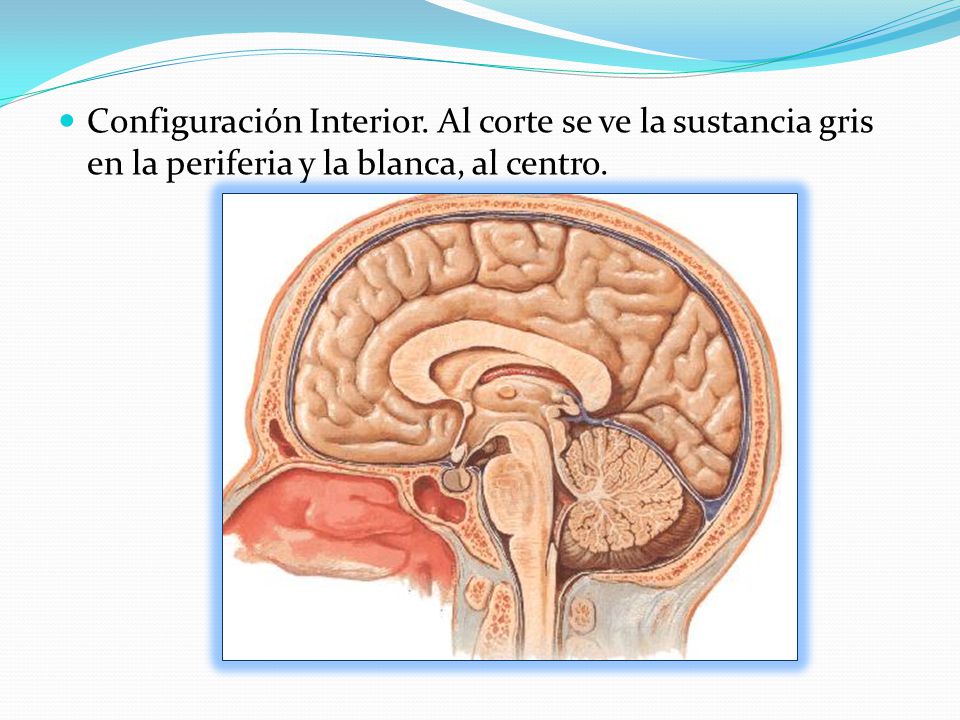 Configuración Interior. Al corte se ve la sustancia gris en la periferia y la blanca, al centro.